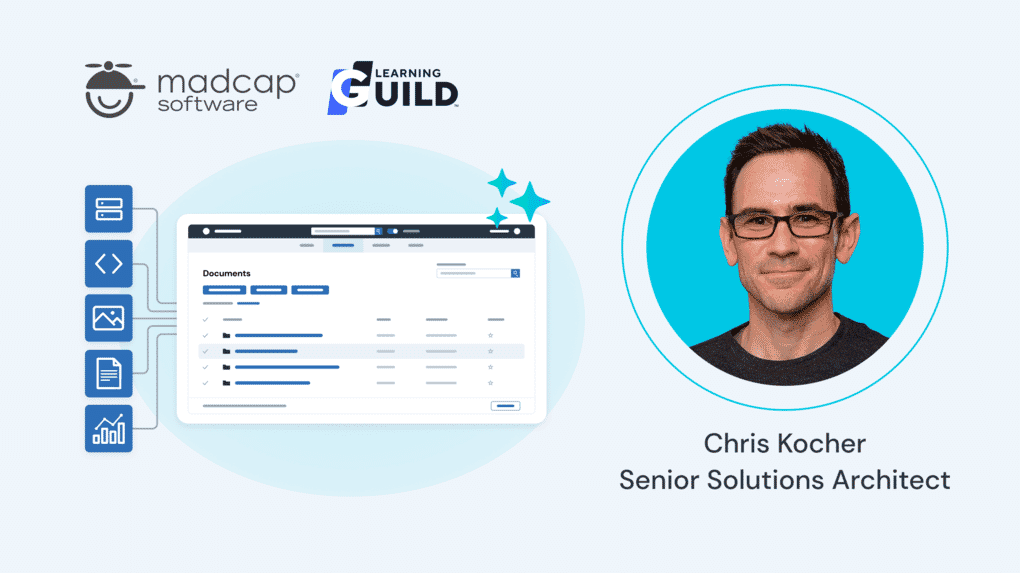 madcap software

LEARNING GUILD

Documents

Chris Kocher
Senior Solutions Architect